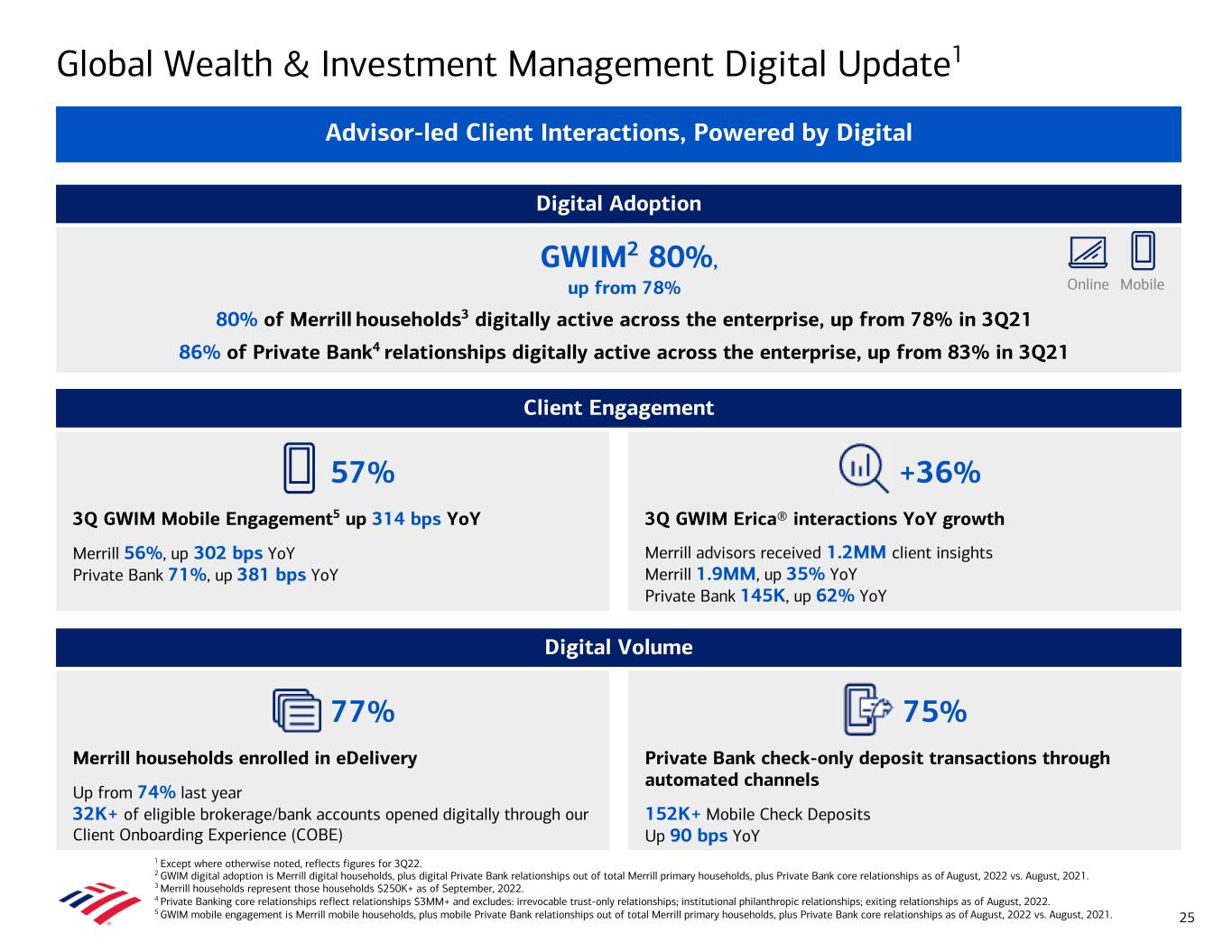 Global Wealth & Investment Management Digital Update$^1$

Advisor-led Client Interactions, Powered by Digital

Digital Adoption

GWIM$^2$ 80%, up from 78%

Online Mobile

80% of Merrill households$^3$ digitally active across the enterprise, up from 78% in 3Q21

86% of Private Bank$^4$ relationships digitally active across the enterprise, up from 83% in 3Q21

Client Engagement

57%

3Q GWIM Mobile Engagement$^5$ up 314 bps YoY

Merrill 56%, up 302 bps YoY
Private Bank 71%, up 381 bps YoY

+36%

3Q GWIM Erica® interactions YoY growth

Merrill advisors received 1.2MM client insights
Merrill 1.9MM, up 35% YoY
Private Bank 145K, up 62% YoY

Digital Volume

77%

Merrill households enrolled in eDelivery

Up from 74% last year
32K+ of eligible brokerage/bank accounts opened digitally through our Client Onboarding Experience (COBE)

75%

Private Bank check-only deposit transactions through automated channels

152K+ Mobile Check Deposits
Up 90 bps YoY

$^1$ Except where otherwise noted, reflects figures for 3Q22.
$^2$ GWIM digital adoption is Merrill digital households, plus digital Private Bank relationships out of total Merrill primary households, plus Private Bank core relationships as of August, 2022 vs. August, 2021.
$^3$ Merrill households represent those households $250K+ as of September, 2022.
$^4$ Private Banking core relationships reflect relationships $3MM+ and excludes: irrevocable trust-only relationships; institutional philanthropic relationships; exiting relationships as of August, 2022.
$^5$ GWIM mobile engagement is Merrill mobile households, plus mobile Private Bank relationships out of total Merrill primary households, plus Private Bank core relationships as of August, 2022 vs. August, 2021.

25